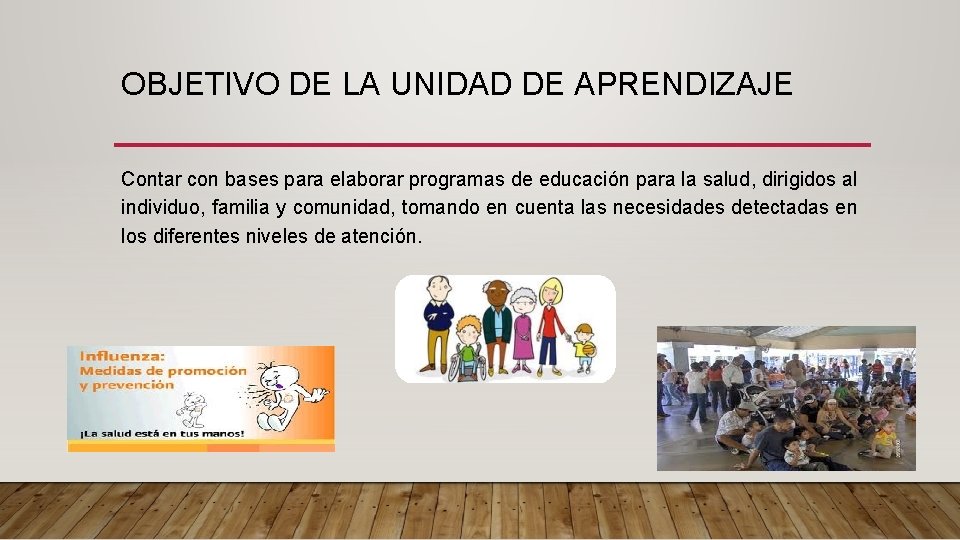 OBJETIVO DE LA UNIDAD DE APRENDIZAJE

Contar con bases para elaborar programas de educación para la salud, dirigidos al individuo, familia y comunidad, tomando en cuenta las necesidades detectadas en los diferentes niveles de atención.

Influenza:
Medidas de promoción y prevención

¡La salud está en tus manos!